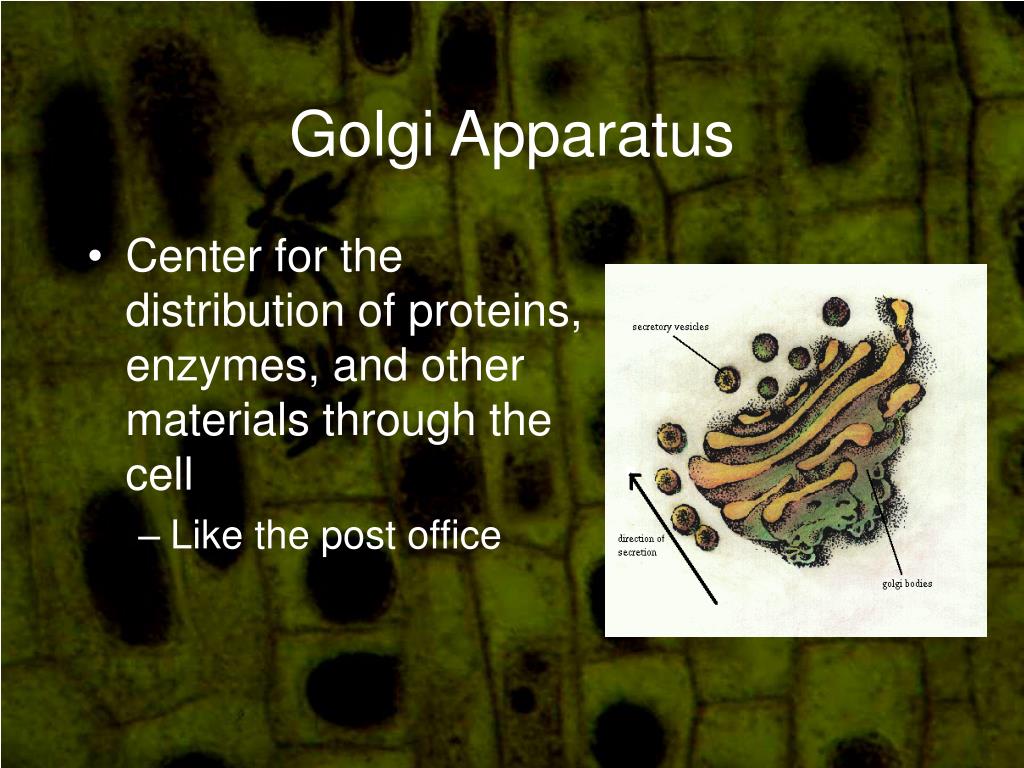 Golgi Apparatus

• Center for the distribution of proteins, enzymes, and other materials through the cell
– Like the post office

secretory vesicles

direction of secretion

golgi bodies